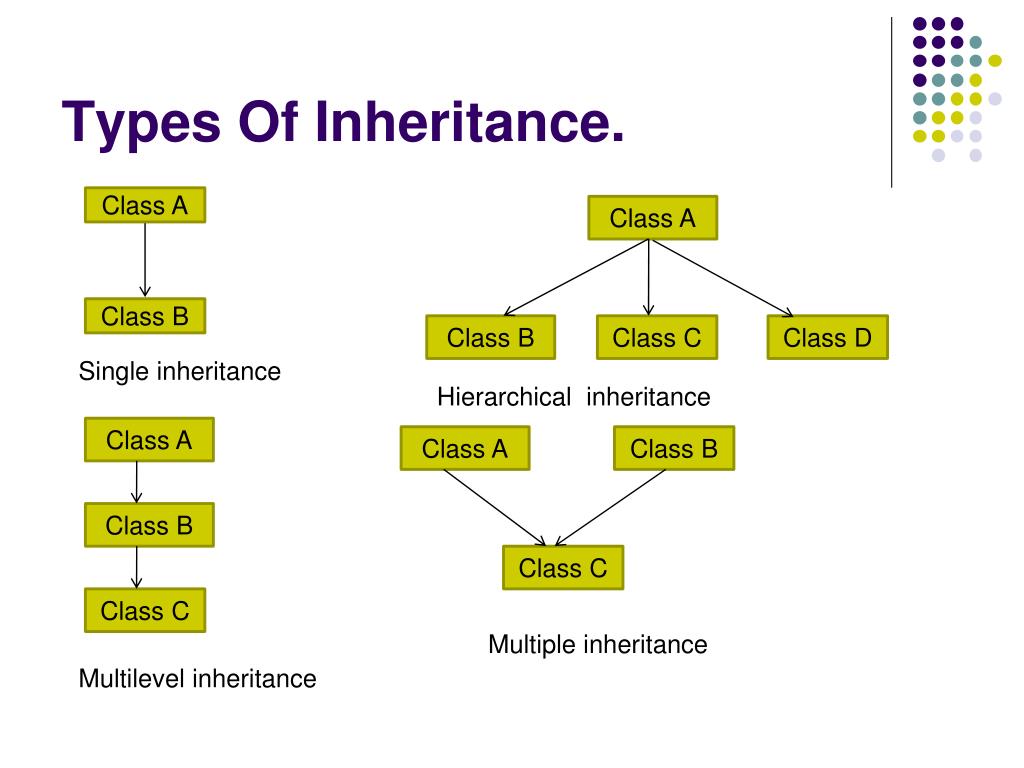 Types Of Inheritance.

Class A

Class B

Single inheritance

Class A

Class B

Class C

Multilevel inheritance

Class A

Class B

Class C

Class D

Hierarchical inheritance

Class A

Class B

Class C

Multiple inheritance